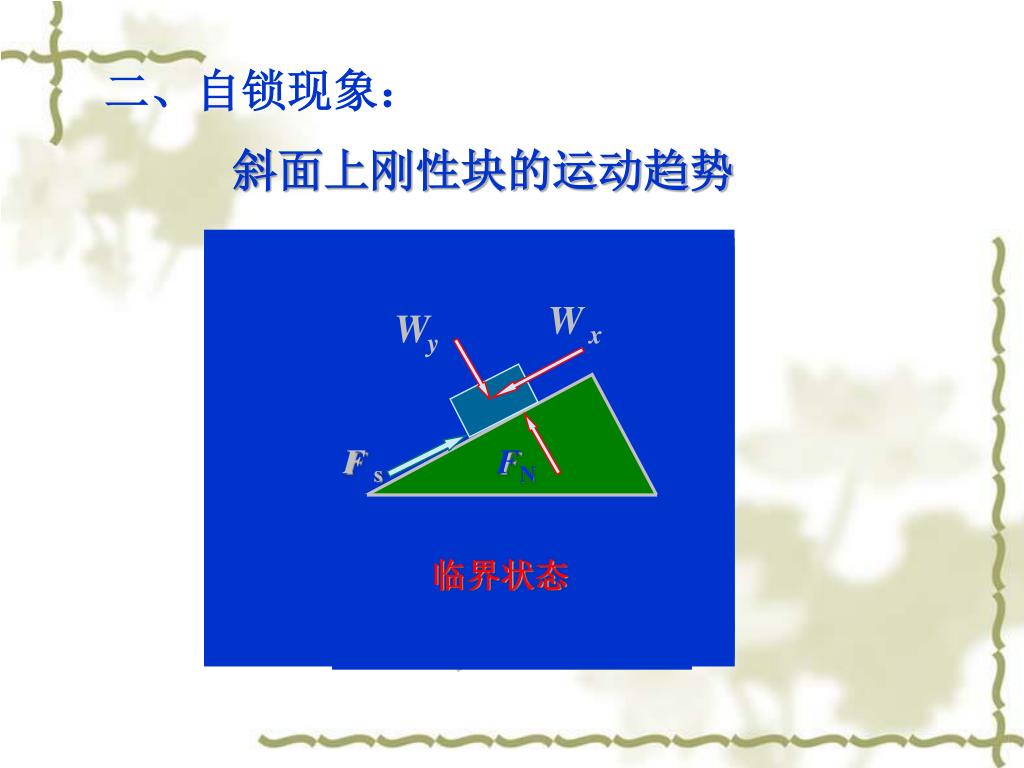 二、自锁现象：

斜面上刚性块的运动趋势

$W_y$ $W_x$

$F_s$ $F_N$

临界状态